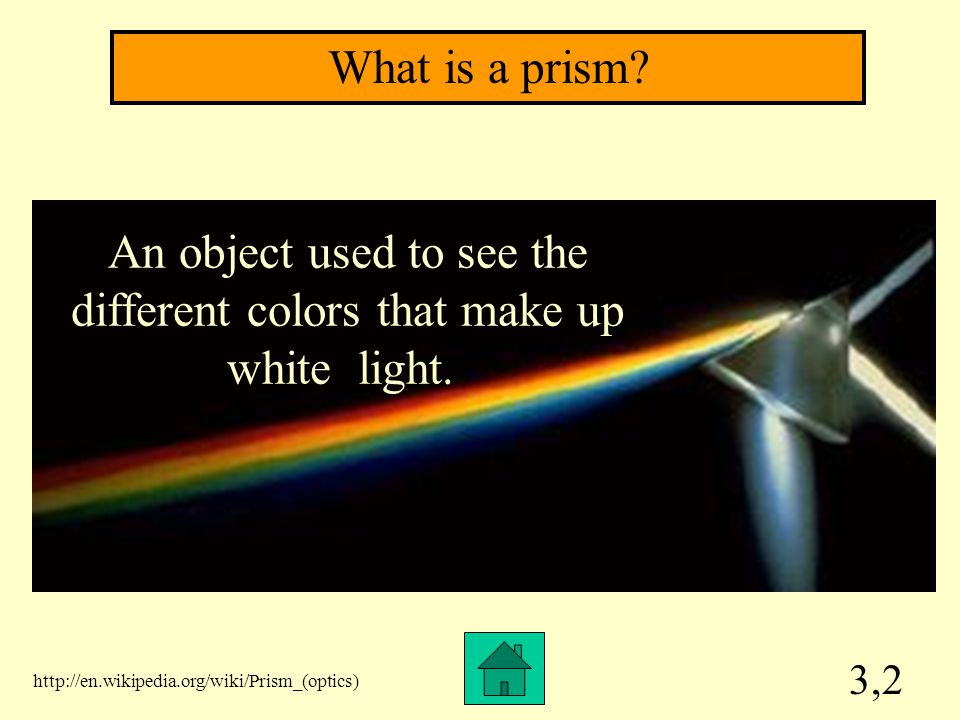 What is a prism?

An object used to see the different colors that make up white light.

http://en.wikipedia.org/wiki/Prism_(optics)

3,2